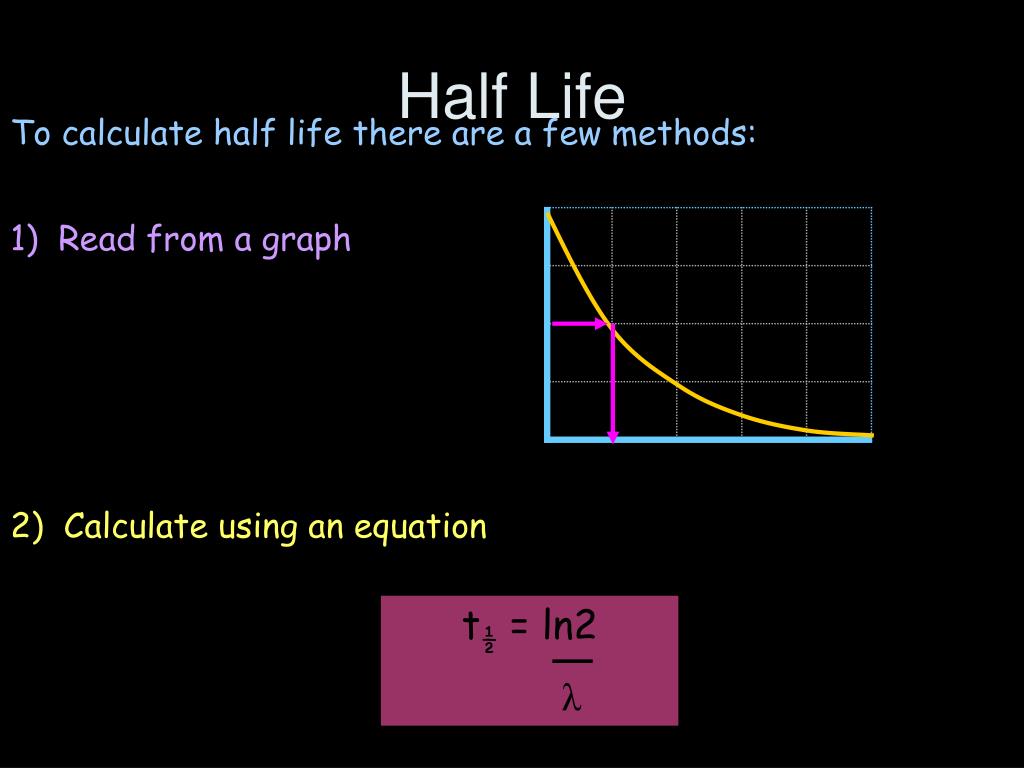 Half Life

To calculate half life there are a few methods:

1) Read from a graph

2) Calculate using an equation

$t_{\frac{1}{2}} = \frac{\ln 2}{\lambda}$